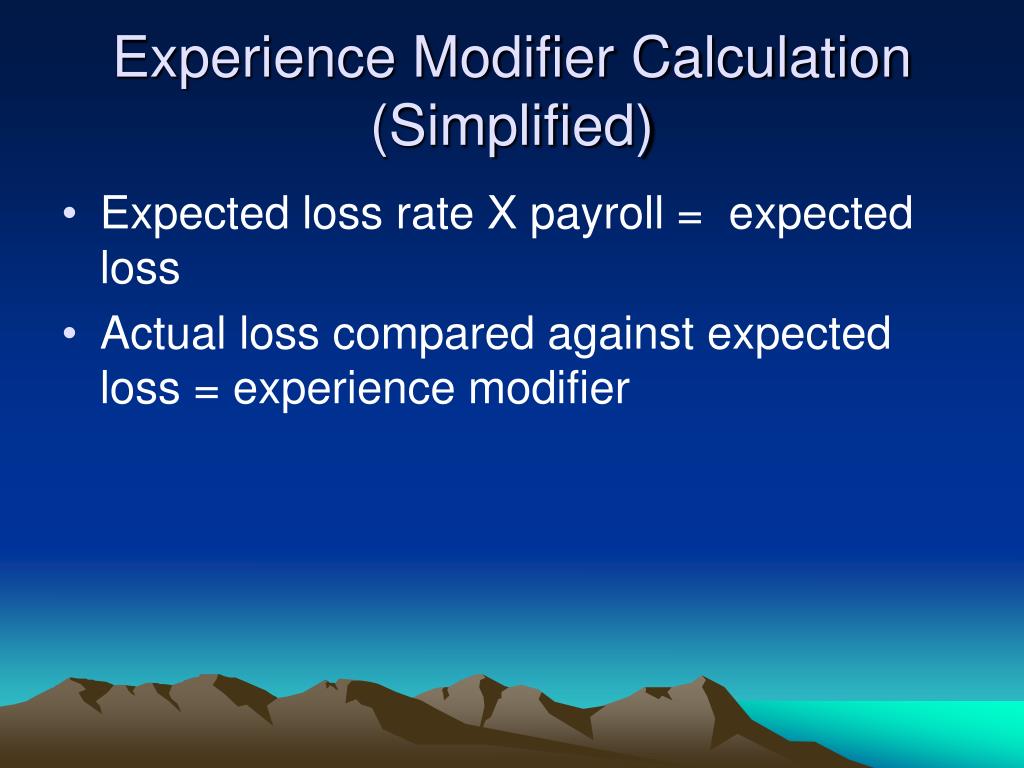 Experience Modifier Calculation (Simplified)

• Expected loss rate X payroll = expected loss

• Actual loss compared against expected loss = experience modifier